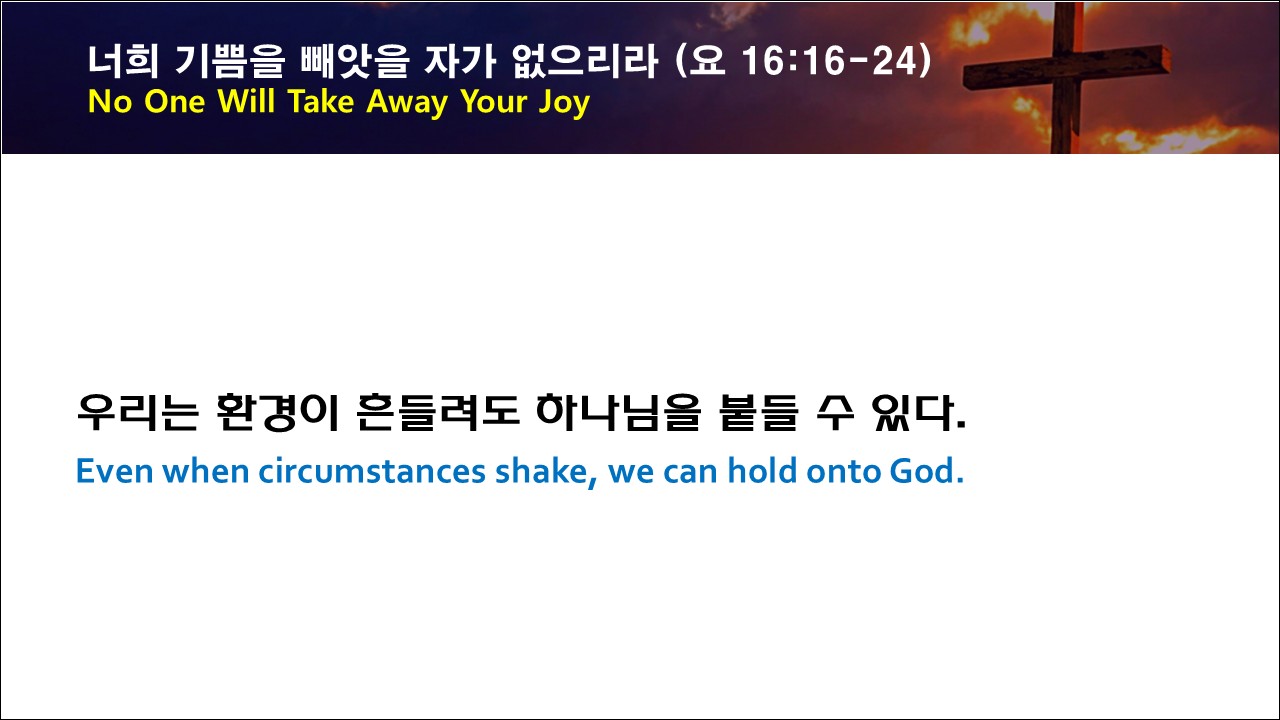 너희 기쁨을 빼앗을 자가 없으리라 (요 16:16-24)
No One Will Take Away Your Joy

우리는 환경이 흔들려도 하나님을 붙들 수 있다.
Even when circumstances shake, we can hold onto God.